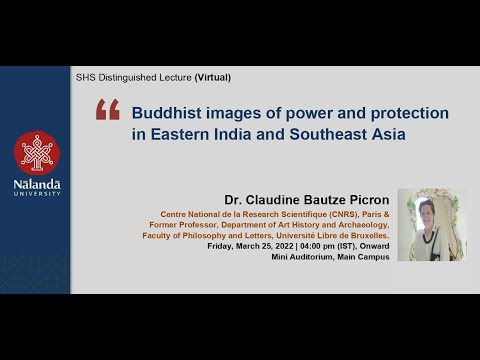 Nālandā
UNIVERSITY

SHS Distinguished Lecture (Virtual)

“ Buddhist images of power and protection in Eastern India and Southeast Asia

Dr. Claudine Bautze Picron
Centre National de la Research Scientifique (CNRS), Paris & Former Professor, Department of Art History and Archaeology, Faculty of Philosophy and Letters, Université Libre de Bruxelles.
Friday, March 25, 2022 | 04:00 pm (IST), Onward
Mini Auditorium, Main Campus